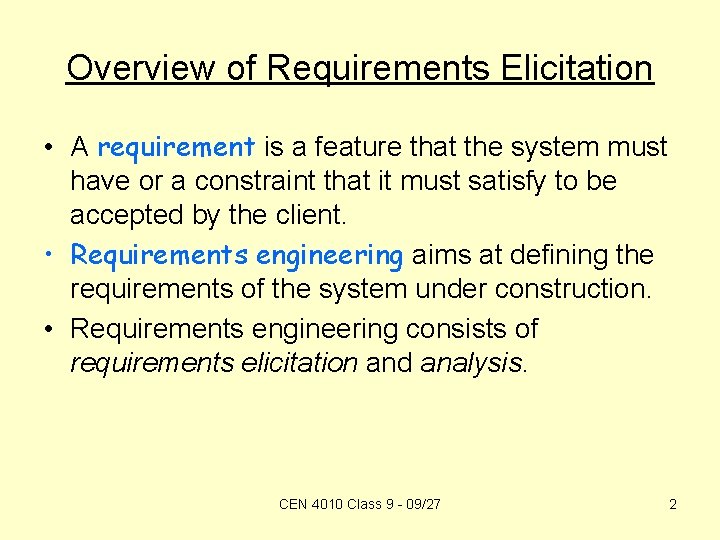 Overview of Requirements Elicitation

• A requirement is a feature that the system must have or a constraint that it must satisfy to be accepted by the client.
• Requirements engineering aims at defining the requirements of the system under construction.
• Requirements engineering consists of requirements elicitation and analysis.

CEN 4010 Class 9 - 09/27

2